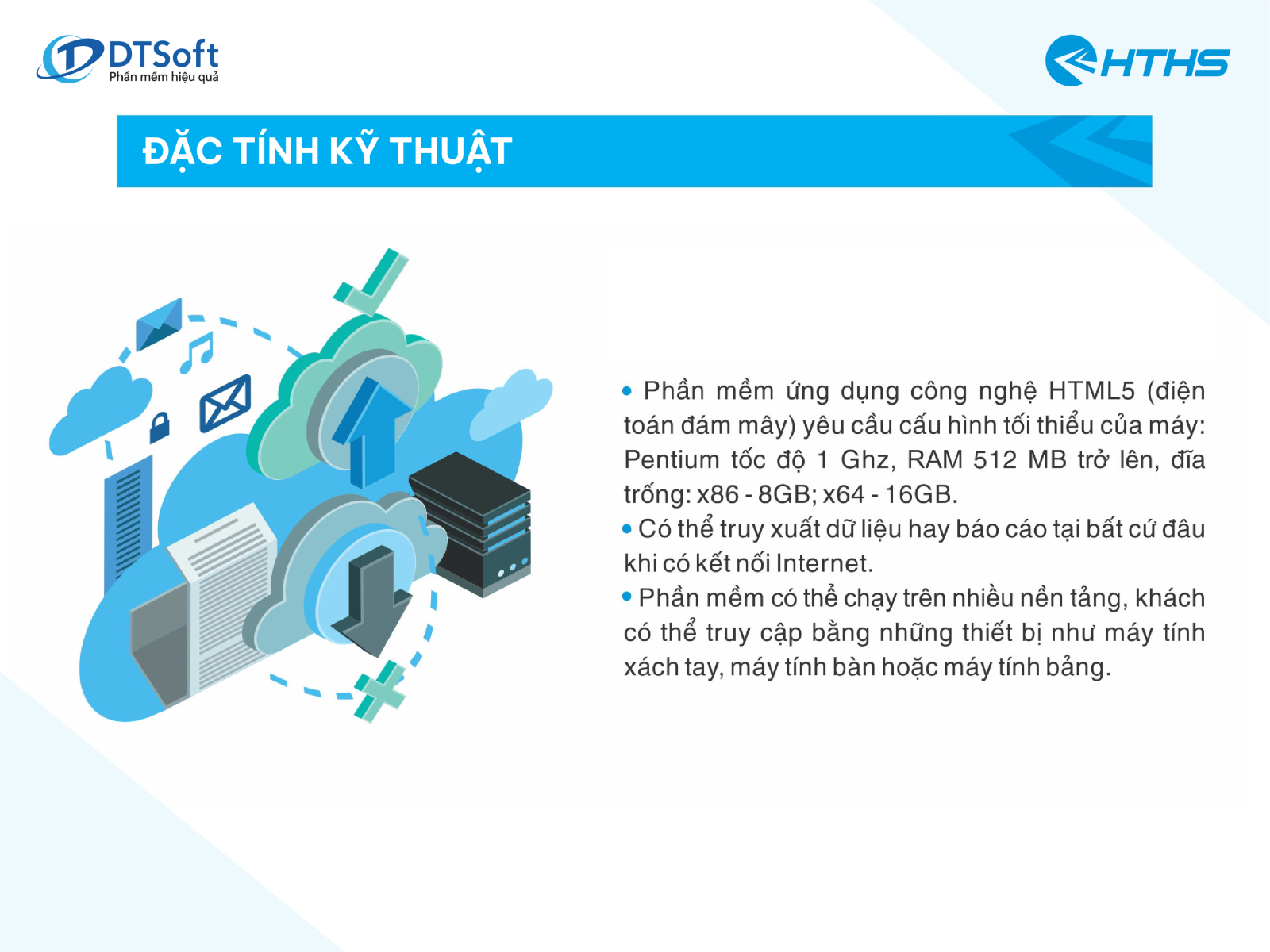 DTSoft
Phần mềm hiệu quả

HTHS

ĐẶC TÍNH KỸ THUẬT

• Phần mềm ứng dụng công nghệ HTML5 (điện toán đám mây) yêu cầu cấu hình tối thiểu của máy: Pentium tốc độ 1 Ghz, RAM 512 MB trở lên, đĩa trống: x86 - 8GB; x64 - 16GB.
• Có thể truy xuất dữ liệu hay báo cáo tại bất cứ đâu khi có kết nối Internet.
• Phần mềm có thể chạy trên nhiều nền tảng, khách có thể truy cập bằng những thiết bị như máy tính xách tay, máy tính bàn hoặc máy tính bảng.